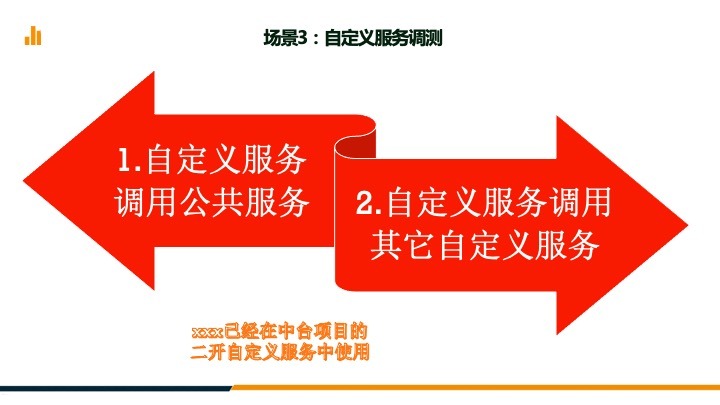 场景3：自定义服务调测

1.自定义服务调用公共服务

2.自定义服务调用其它自定义服务

xxxx已经在中台项目的二开自定义服务中使用